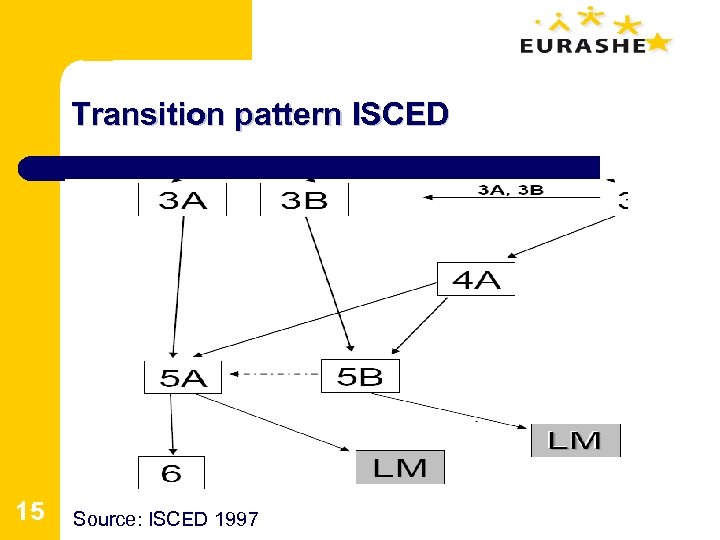 EURASHE

Transition pattern ISCED

3A

3B

3A, 3B

3

4A

5A

5B

LM

6

LM

15

Source: ISCED 1997